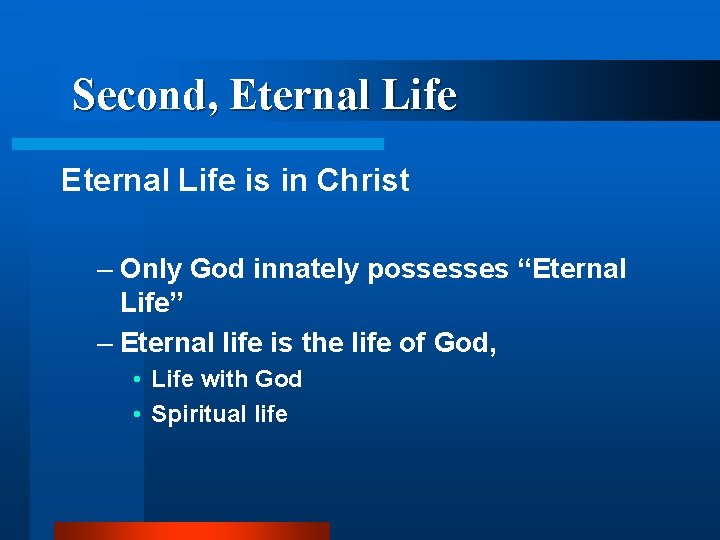 Second, Eternal Life

Eternal Life is in Christ

– Only God innately possesses “Eternal Life”

– Eternal life is the life of God,

• Life with God

• Spiritual life